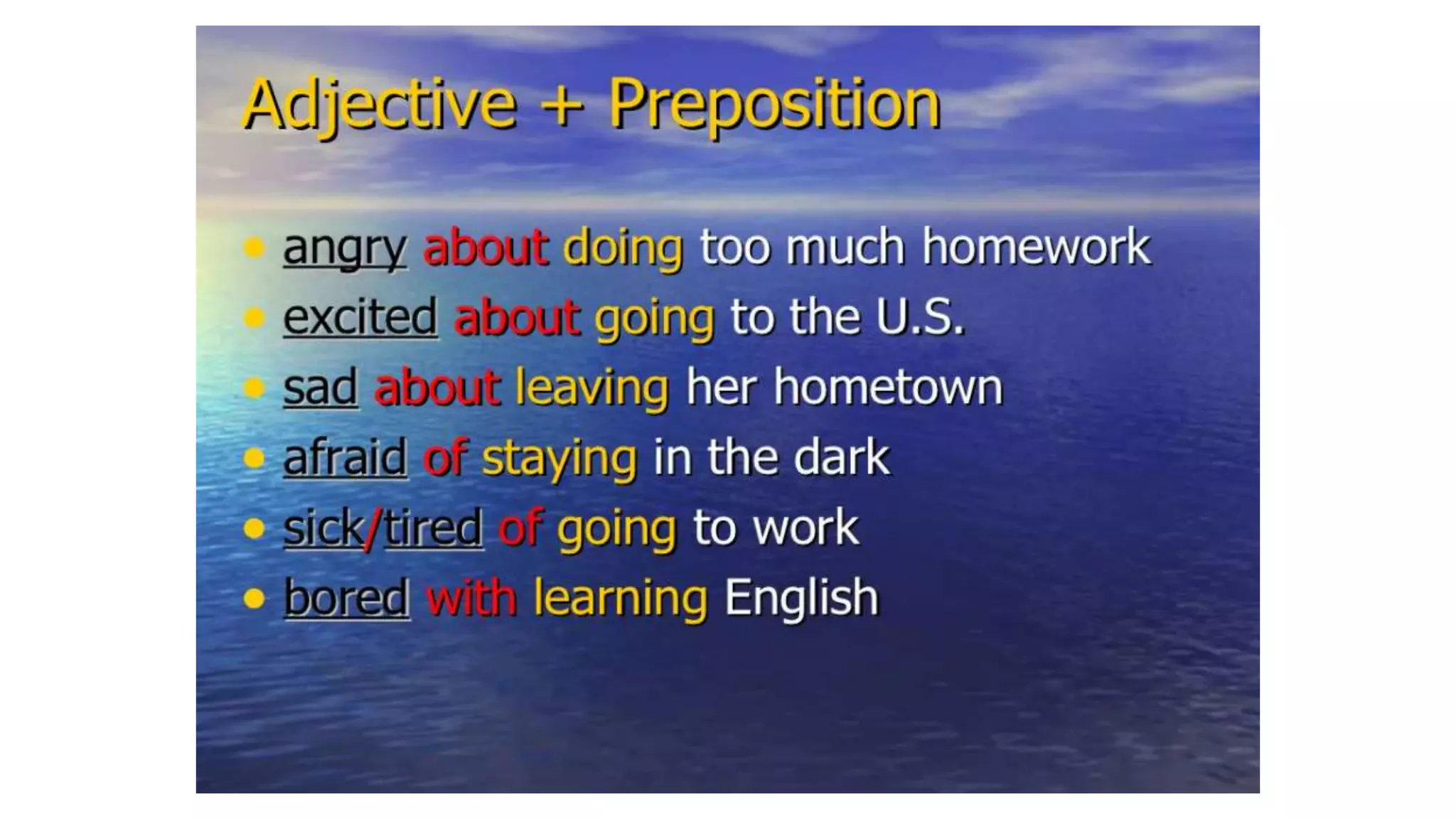 Adjective + Preposition

- angry about doing too much homework
- excited about going to the U.S.
- sad about leaving her hometown
- afraid of staying in the dark
- sick/tired of going to work
- bored with learning English